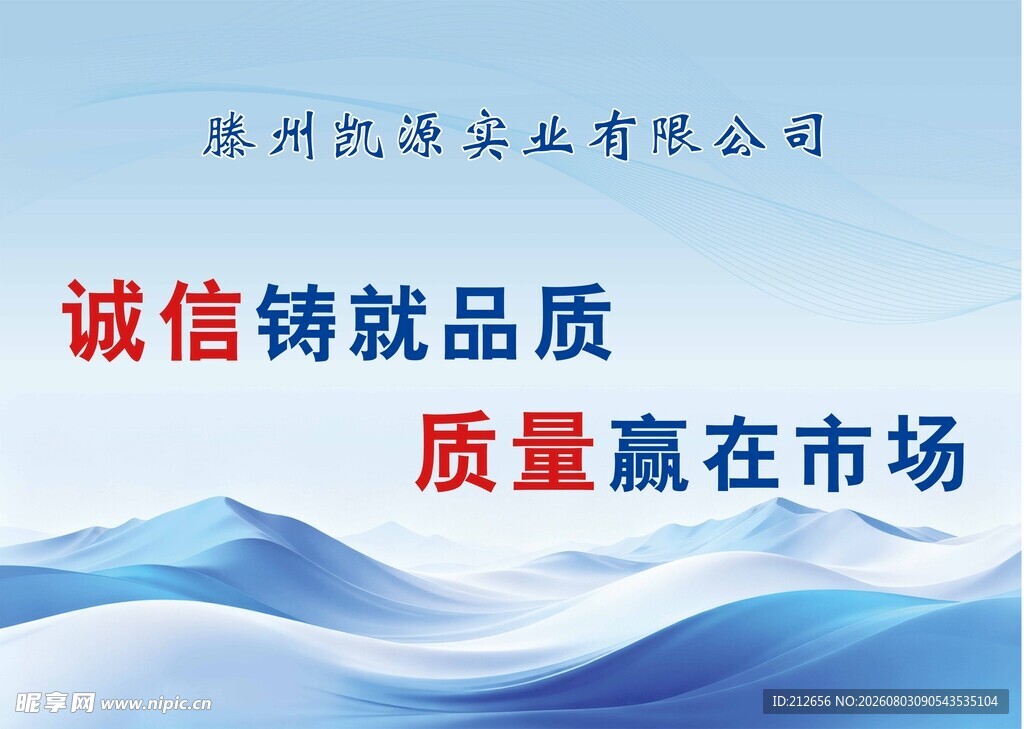 滕州凯源实业有限公司

诚信铸就品质

质量赢在市场

昵享网 www.nipic.cn

ID:212656 NO:20260803090543535104